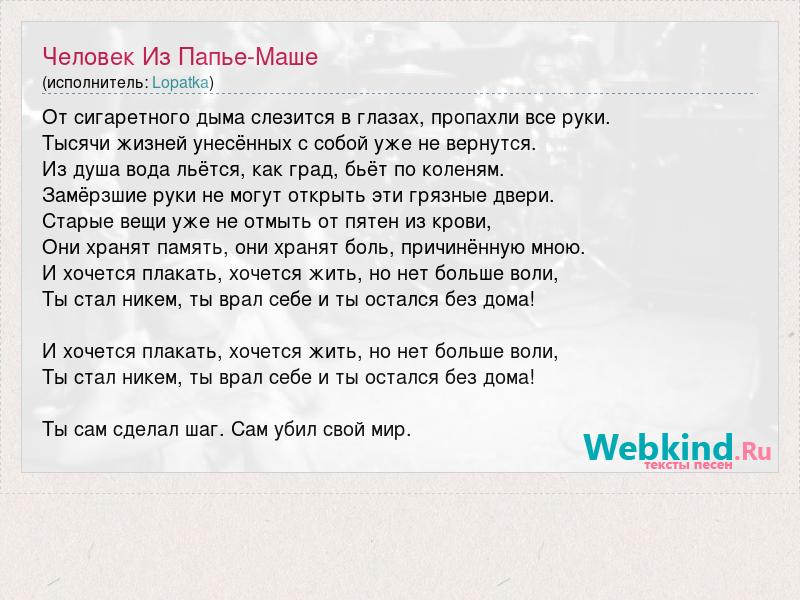 Человек Из Папье-Маше
(исполнитель: Lopatka)

От сигаретного дыма слезится в глазах, пропахли все руки.
Тысячи жизней унесённых с собой уже не вернутся.
Из душа вода льётся, как град, бьёт по коленям.
Замёрзшие руки не могут открыть эти грязные двери.
Старые вещи уже не отмыть от пятен из крови,
Они хранят память, они хранят боль, причинённую мною.
И хочется плакать, хочется жить, но нет больше воли,
Ты стал никем, ты врал себе и ты остался без дома!

И хочется плакать, хочется жить, но нет больше воли,
Ты стал никем, ты врал себе и ты остался без дома!

Ты сам сделал шаг. Сам убил свой мир.

Webkind.Ru
тексты песен